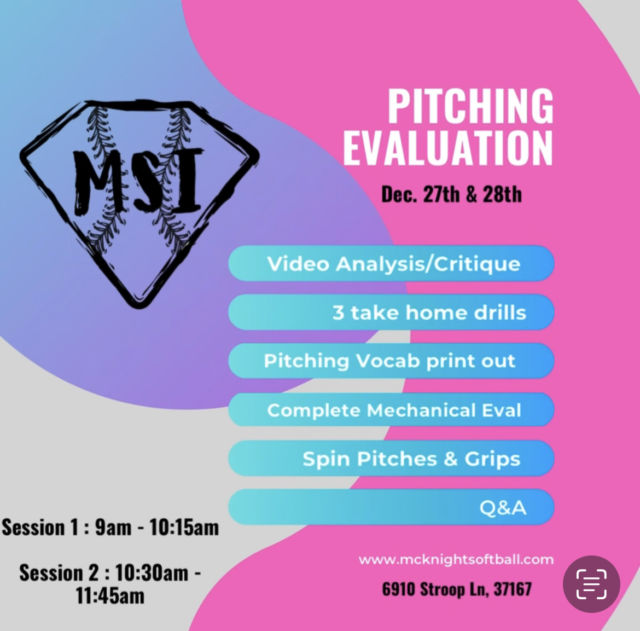 MSI

PITCHING EVALUATION

Dec. 27th & 28th

Video Analysis/Critique

3 take home drills

Pitching Vocab print out

Complete Mechanical Eval

Spin Pitches & Grips

Q&A

Session 1 : 9am - 10:15am

Session 2 : 10:30am - 11:45am

www.mcknightsoftball.com

6910 Stroop Ln, 37167